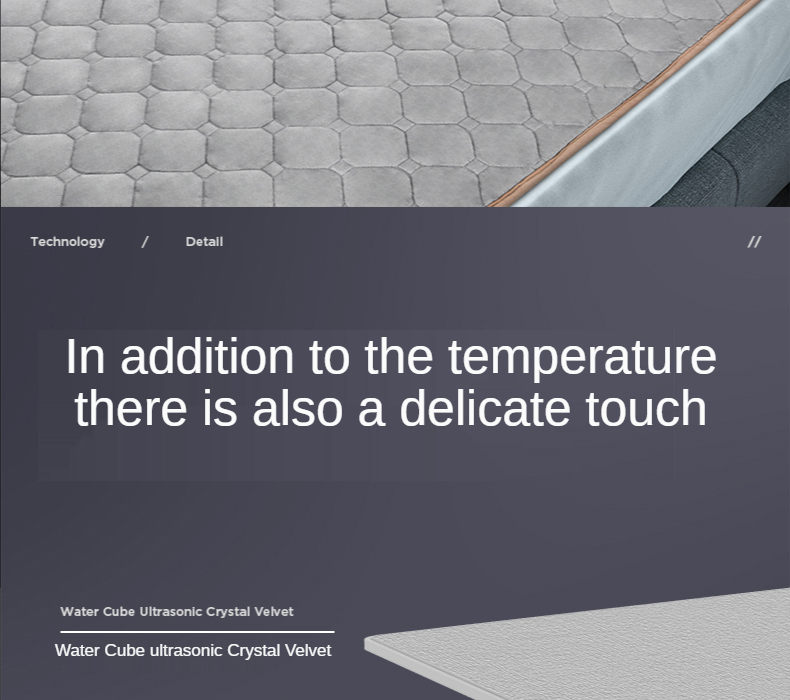 Technology / Detail //

In addition to the temperature there is also a delicate touch

Water Cube Ultrasonic Crystal Velvet

Water Cube ultrasonic Crystal Velvet